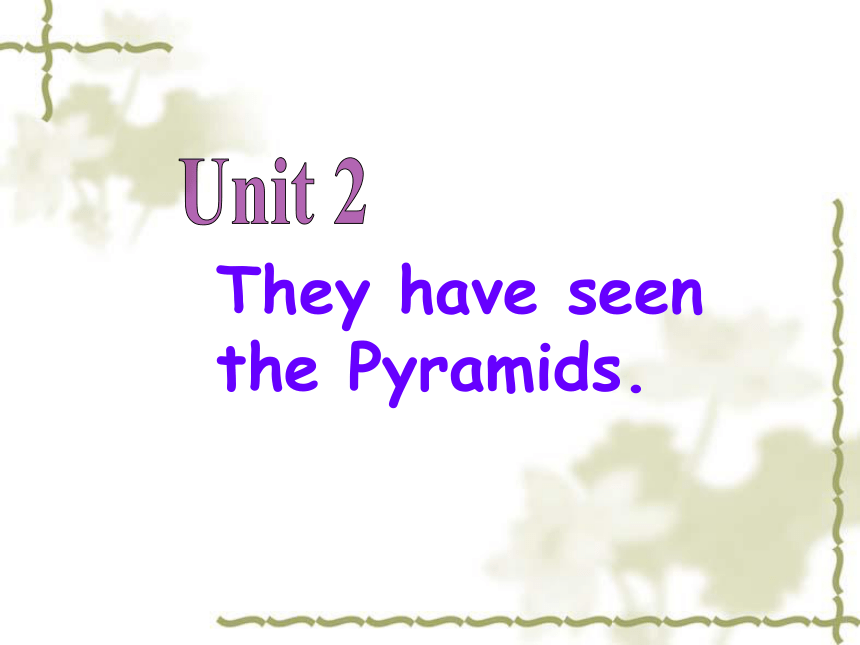 Unit 2

They have seen the Pyramids.